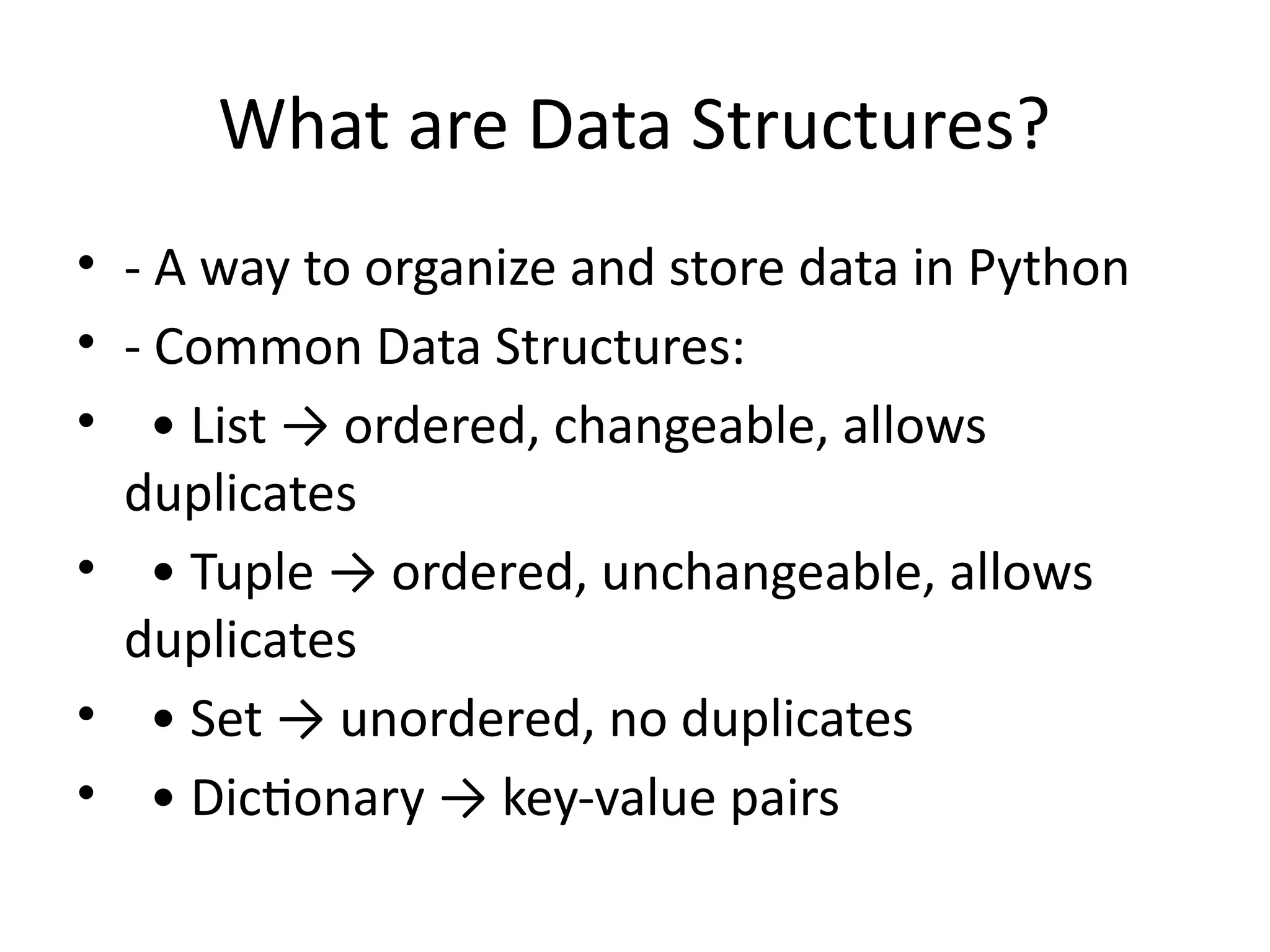 What are Data Structures?

• - A way to organize and store data in Python
• - Common Data Structures:
• • List → ordered, changeable, allows duplicates
• • Tuple → ordered, unchangeable, allows duplicates
• • Set → unordered, no duplicates
• • Dictionary → key-value pairs